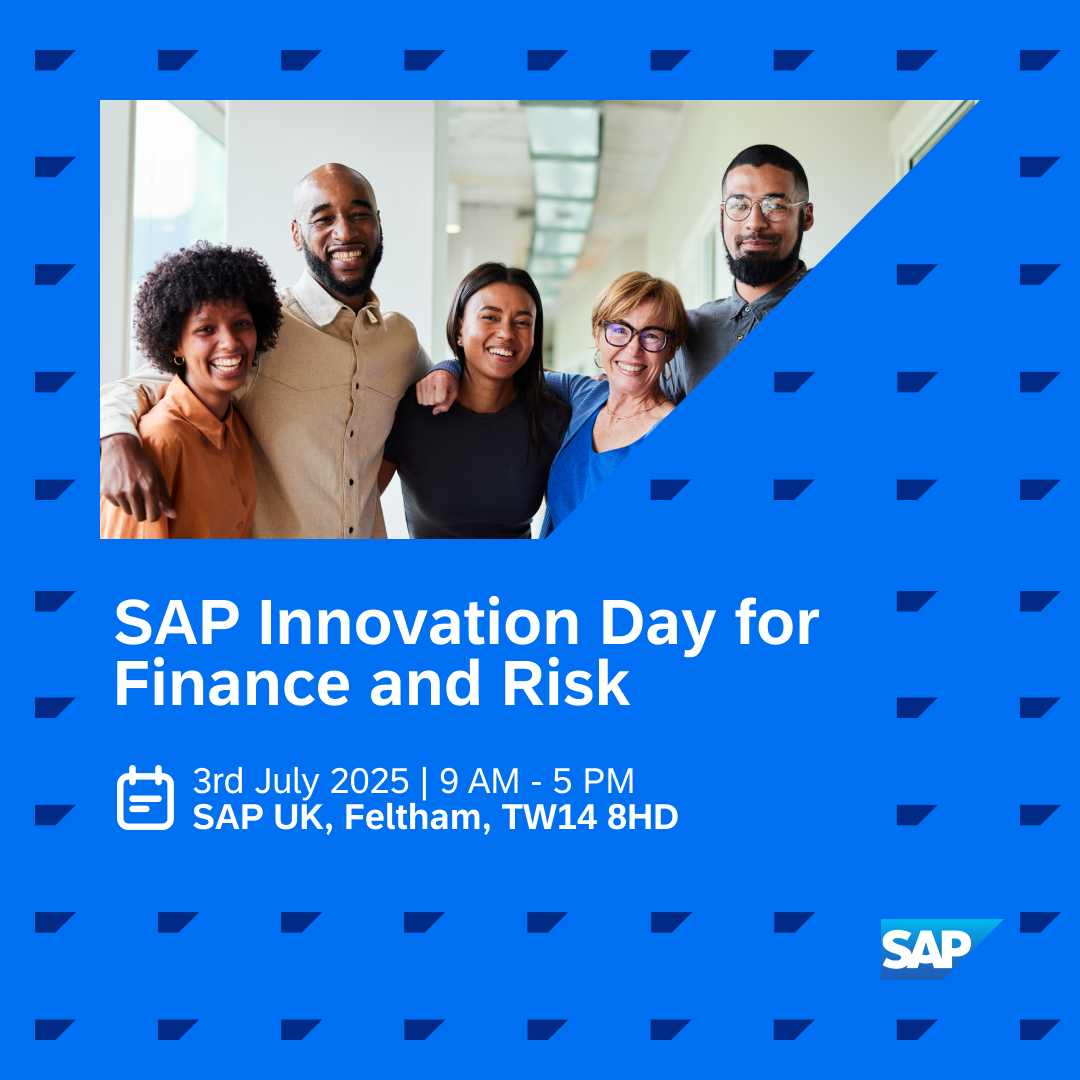 SAP Innovation Day for Finance and Risk

3rd July 2025 | 9 AM - 5 PM
SAP UK, Feltham, TW14 8HD

SAP